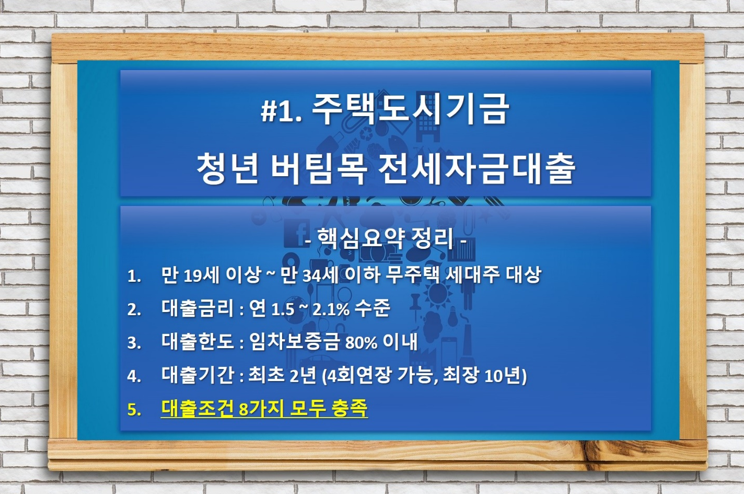 #1. 주택도시기금
청년 버팀목 전세자금대출

- 핵심요약 정리 -

1. 만 19세 이상 ~ 만 34세 이하 무주택 세대주 대상
2. 대출금리 : 연 1.5 ~ 2.1% 수준
3. 대출한도 : 임차보증금 80% 이내
4. 대출기간 : 최초 2년 (4회연장 가능, 최장 10년)
5. 대출조건 8가지 모두 충족